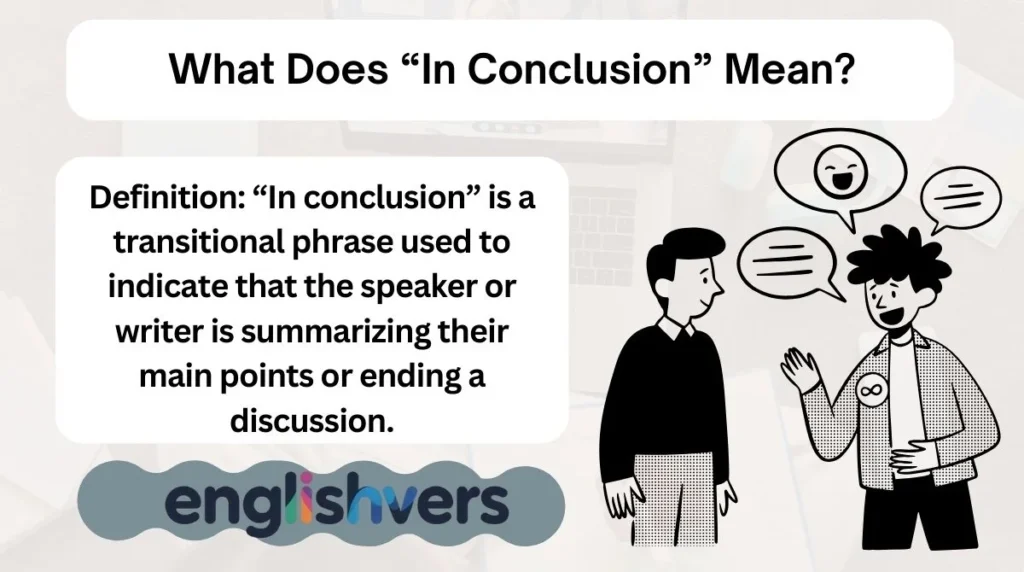 What Does “In Conclusion” Mean?

Definition: “In conclusion” is a transitional phrase used to indicate that the speaker or writer is summarizing their main points or ending a discussion.

englishvers